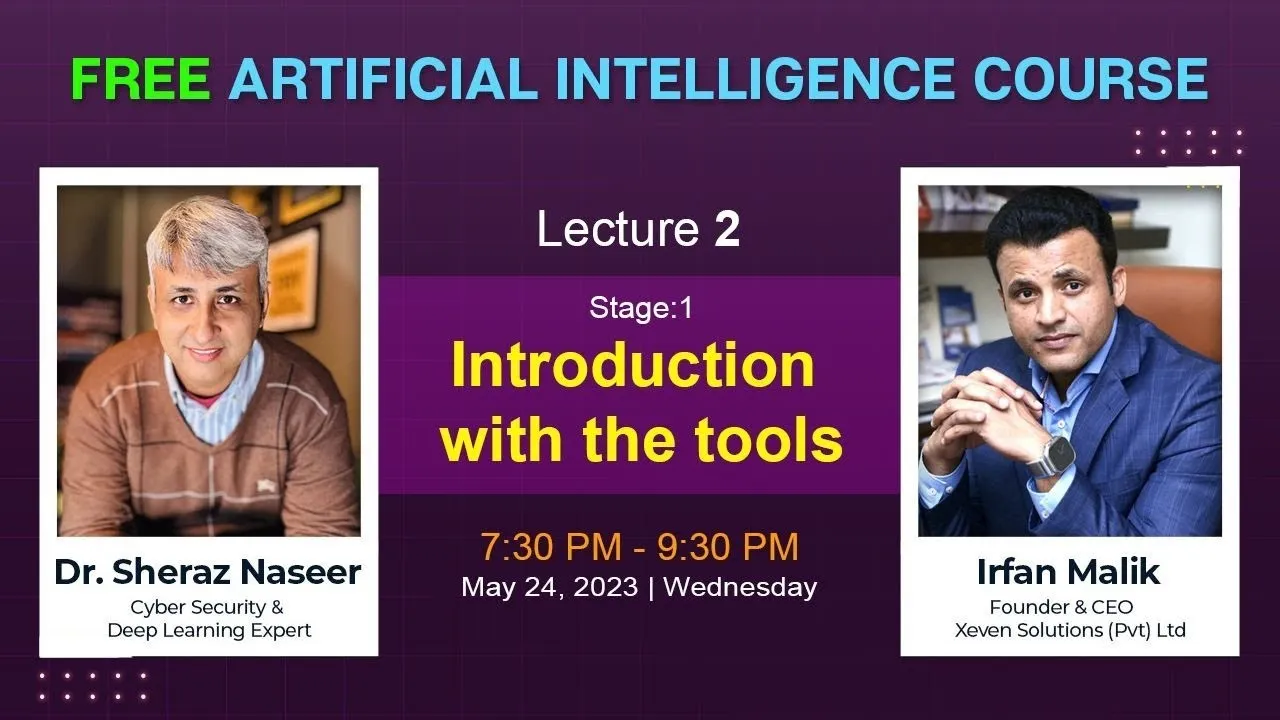 FREE ARTIFICIAL INTELLIGENCE COURSE

Dr. Sheraz Naseer
Cyber Security & Deep Learning Expert

Lecture 2

Stage:1

Introduction with the tools

7:30 PM - 9:30 PM
May 24, 2023 | Wednesday

Irfan Malik
Founder & CEO
Xeven Solutions (Pvt) Ltd